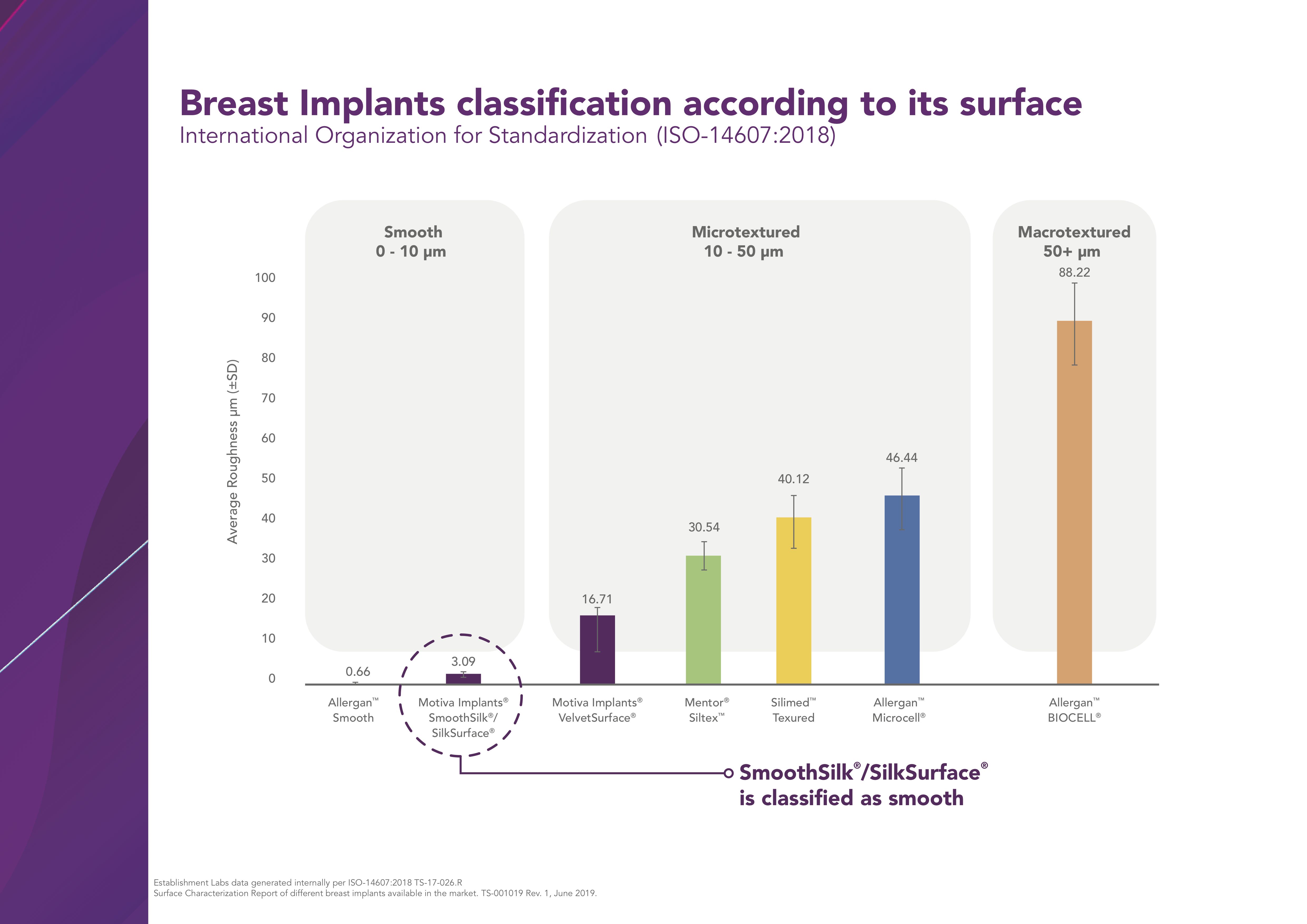 Breast Implants classification according to its surface
International Organization for Standardization (ISO-14607:2018)

Smooth
0 - 10 µm

Microtextured
10 - 50 µm

Macrotextured
50+ µm

Average Roughness µm (±SD)

100
90
80
70
60
50
40
30
20
10
0

0.66
3.09
16.71
30.54
40.12
46.44
88.22

Allergan™ Smooth
Motiva Implants® SmoothSilk®/ SilkSurface®
Motiva Implants® VelvetSurface®
Mentor® Siltex™
Silimed™ Texured
Allergan™ Microcell®
Allergan™ BIOCELL®

SmoothSilk®/SilkSurface® is classified as smooth

Establishment Labs data generated internally per ISO-14607:2018 TS-17-026.R
Surface Characterization Report of different breast implants available in the market. TS-001019 Rev. 1, June 2019.